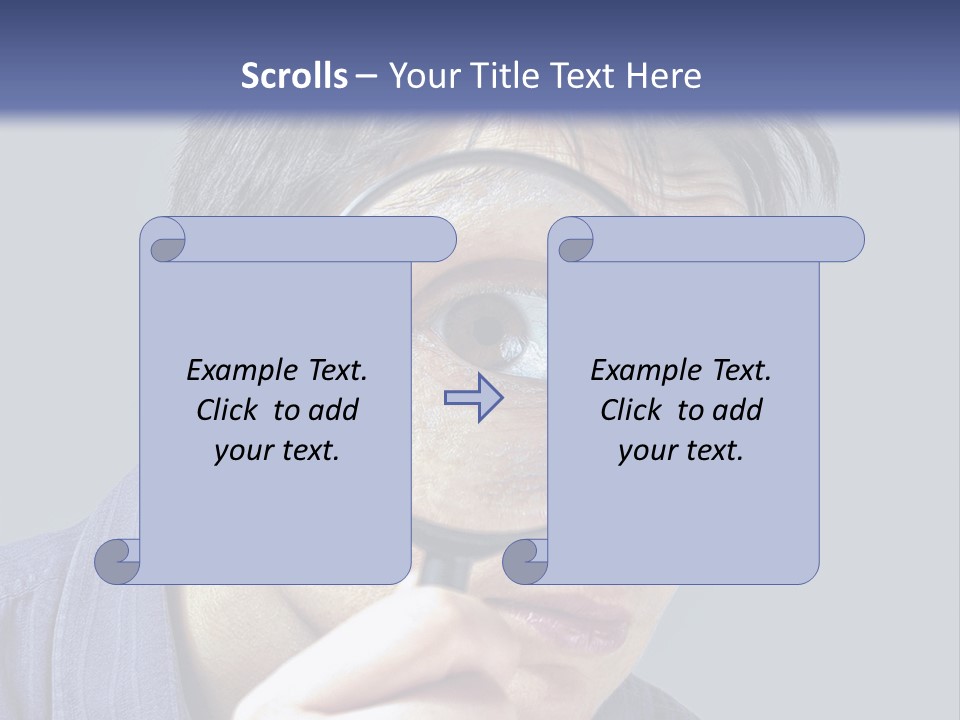 Scrolls – Your Title Text Here

Example Text. Click to add your text.

Example Text. Click to add your text.